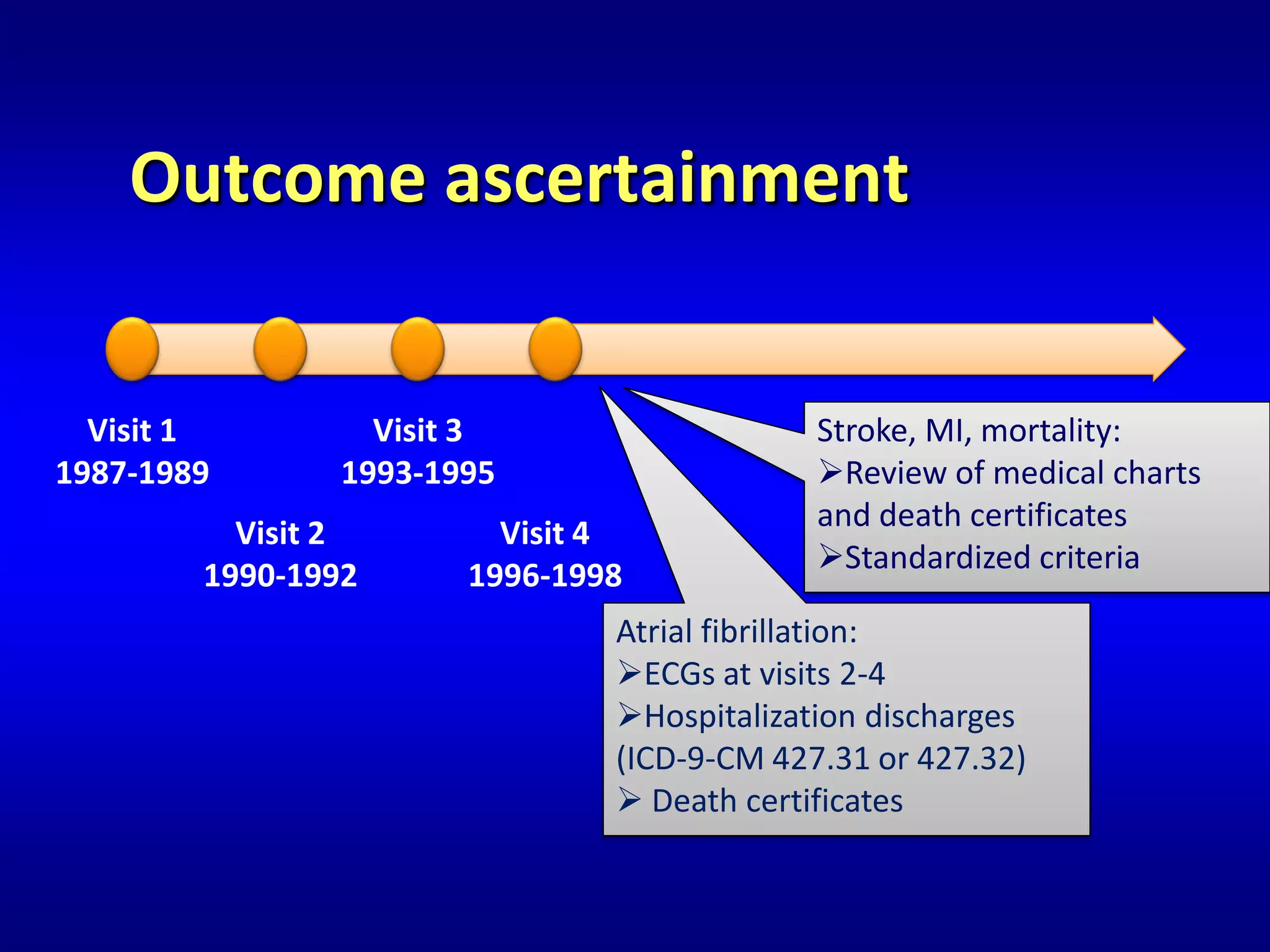 Outcome ascertainment

Visit 1
1987-1989

Visit 2
1990-1992

Visit 3
1993-1995

Visit 4
1996-1998

Stroke, MI, mortality:
➢Review of medical charts and death certificates
➢Standardized criteria

Atrial fibrillation:
➢ECGs at visits 2-4
➢Hospitalization discharges (ICD-9-CM 427.31 or 427.32)
➢ Death certificates